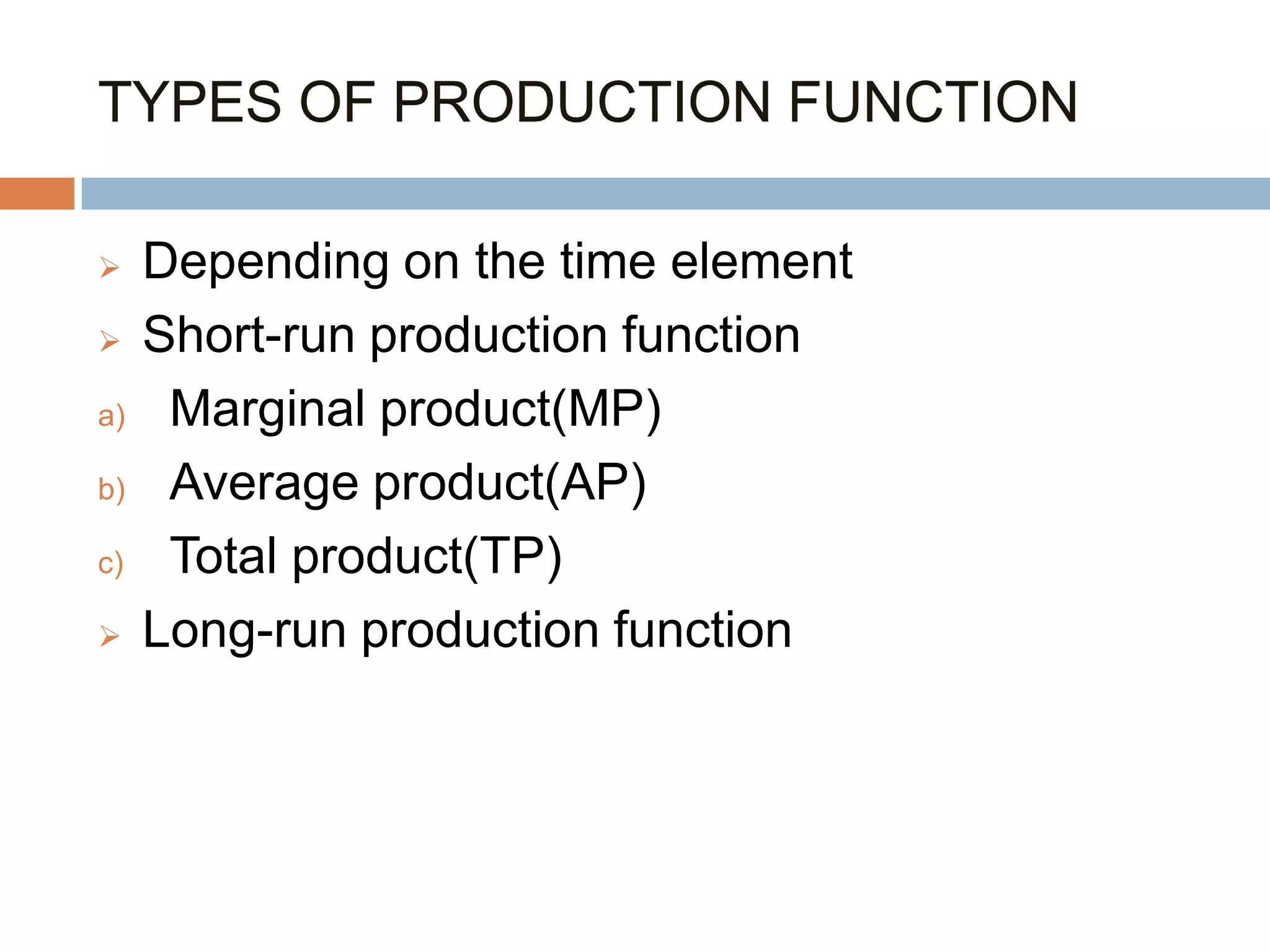 TYPES OF PRODUCTION FUNCTION

➢ Depending on the time element
➢ Short-run production function
a) Marginal product(MP)
b) Average product(AP)
c) Total product(TP)
➢ Long-run production function